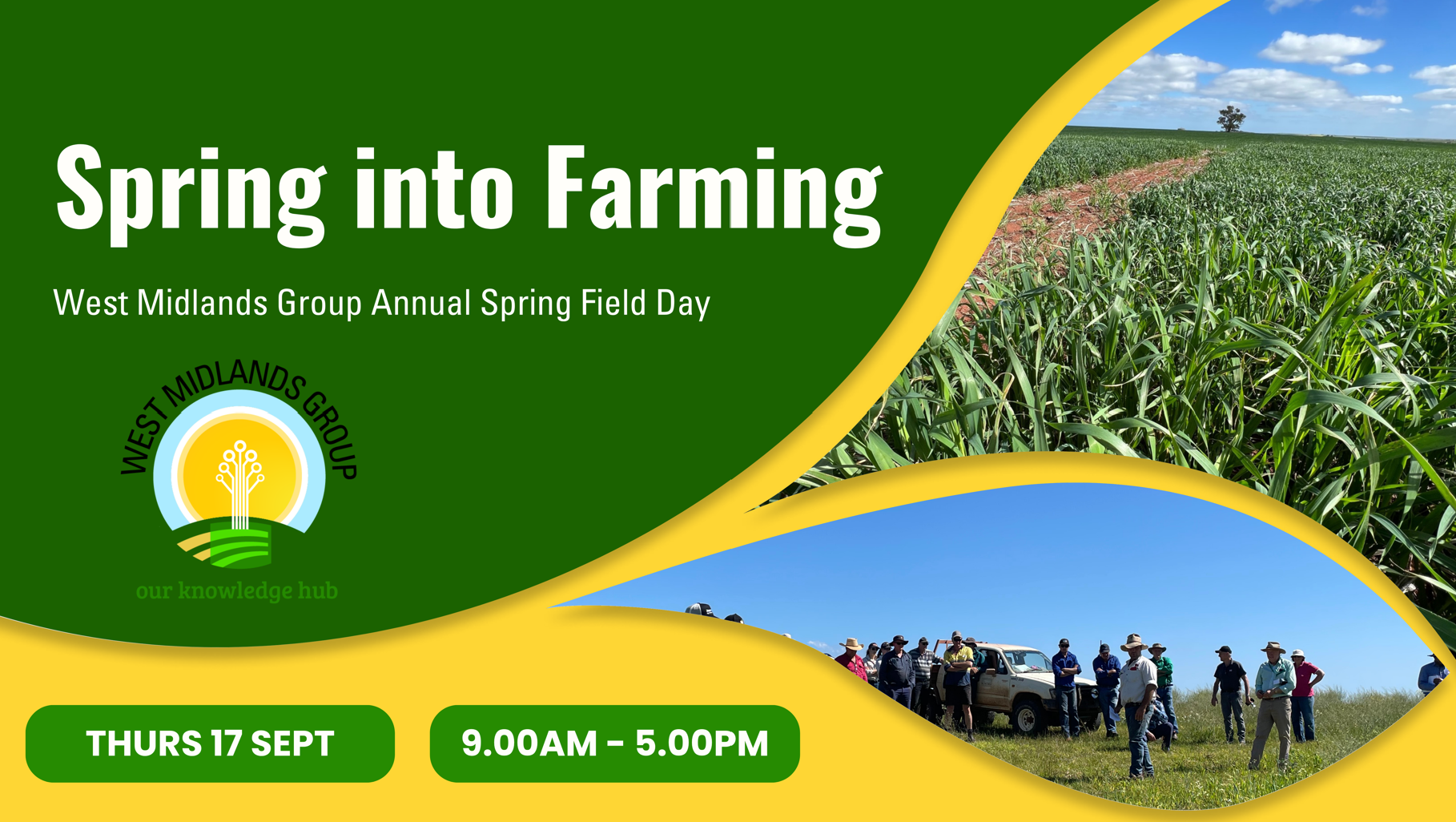 Spring into Farming

West Midlands Group Annual Spring Field Day

WEST MIDLANDS GROUP

our knowledge hub

THURS 17 SEPT

9.00AM - 5.00PM